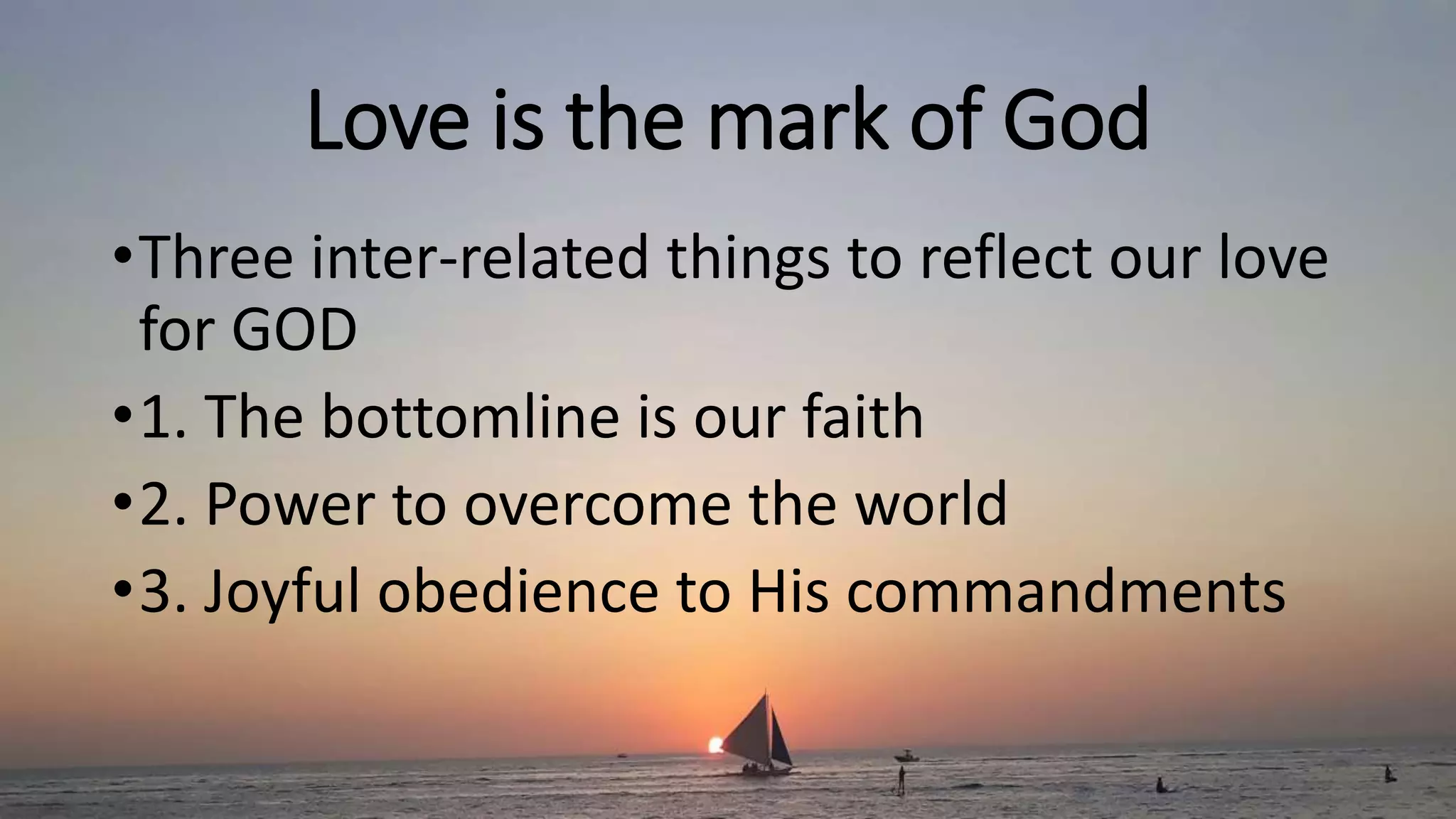 Love is the mark of God

• Three inter-related things to reflect our love for GOD
• 1. The bottomline is our faith
• 2. Power to overcome the world
• 3. Joyful obedience to His commandments